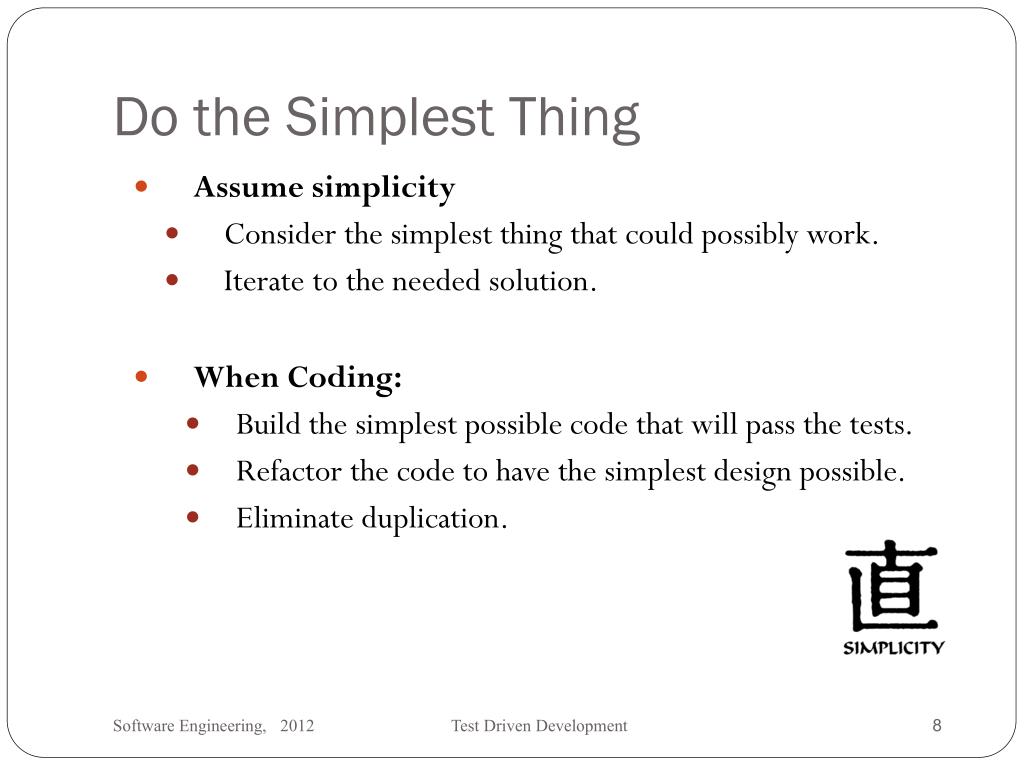 Do the Simplest Thing

- **Assume simplicity**
  - Consider the simplest thing that could possibly work.
  - Iterate to the needed solution.

- **When Coding:**
  - Build the simplest possible code that will pass the tests.
  - Refactor the code to have the simplest design possible.
  - Eliminate duplication.

直
SIMPLICITY

Software Engineering, 2012 Test Driven Development 8